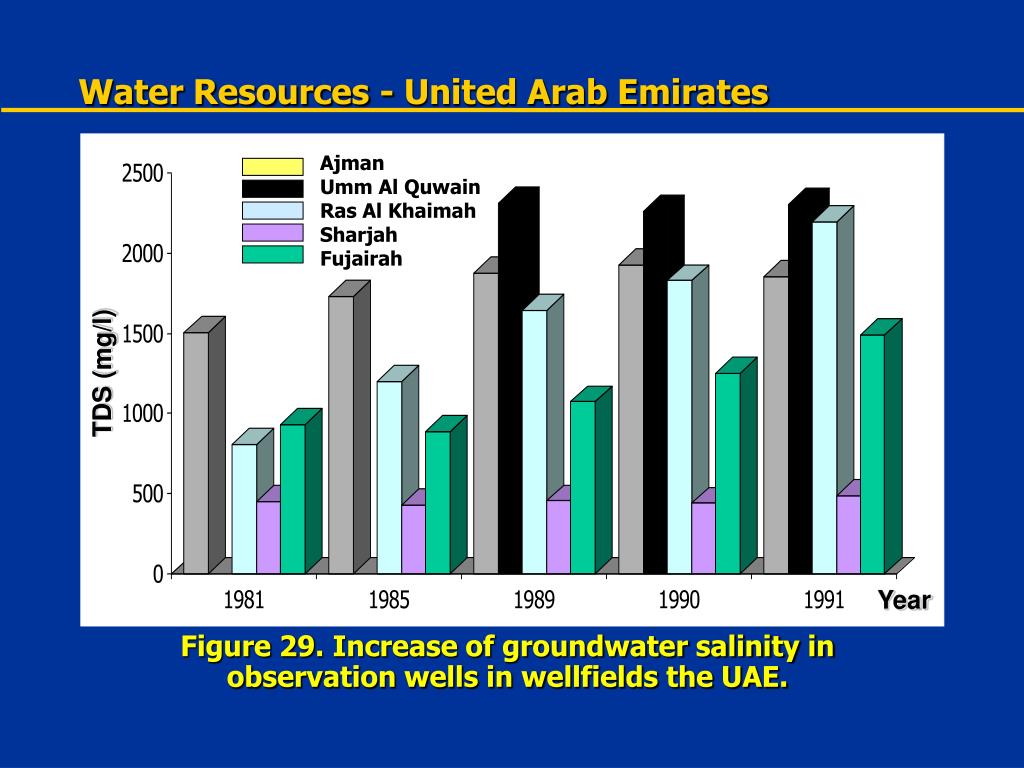 Water Resources - United Arab Emirates

Ajman
Umm Al Quwain
Ras Al Khaimah
Sharjah
Fujairah

TDS (mg/l)

2500
2000
1500
1000
500
0

1981
1985
1989
1990
1991
Year

Figure 29. Increase of groundwater salinity in observation wells in wellfields the UAE.